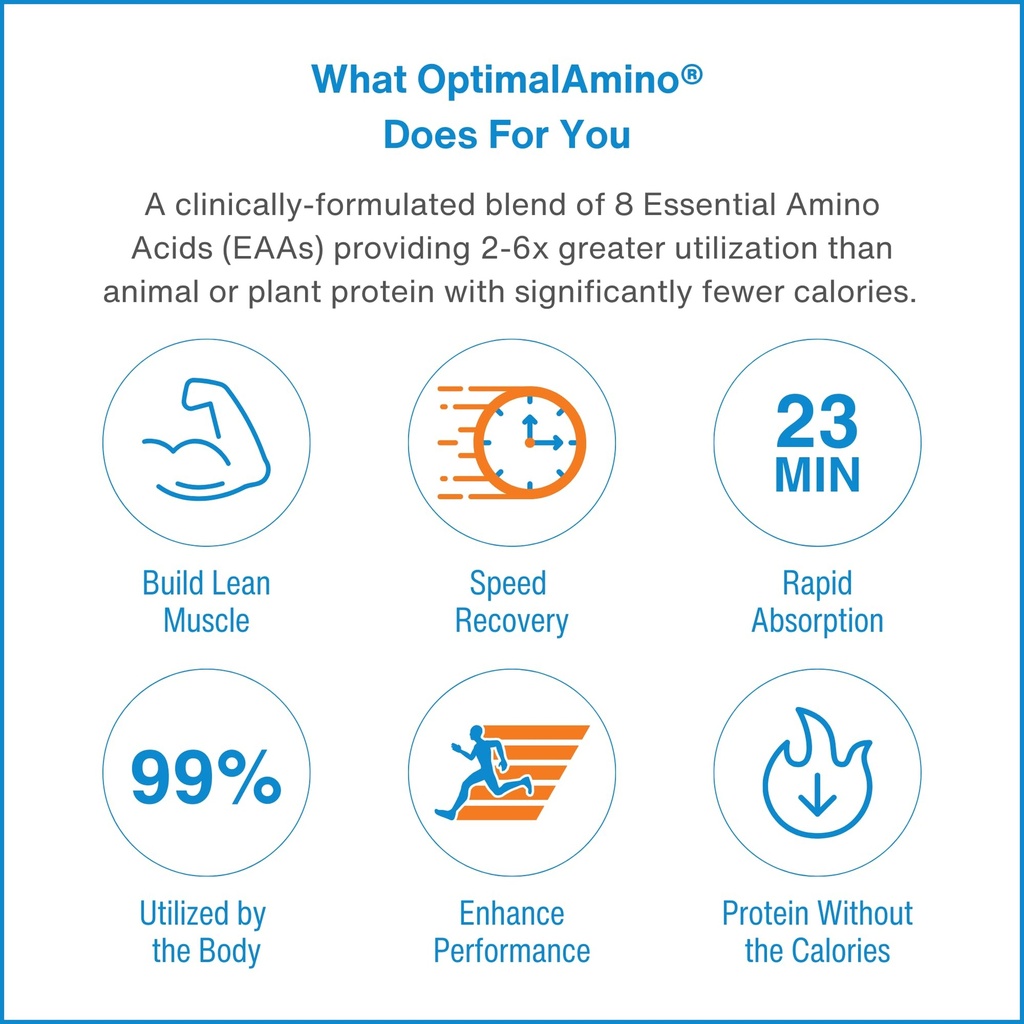 What OptimalAmino®
Does For You

A clinically-formulated blend of 8 Essential Amino Acids (EAAs) providing 2-6x greater utilization than animal or plant protein with significantly fewer calories.

Build Lean Muscle

Speed Recovery

23 MIN

Rapid Absorption

99%

Utilized by the Body

Enhance Performance

Protein Without the Calories